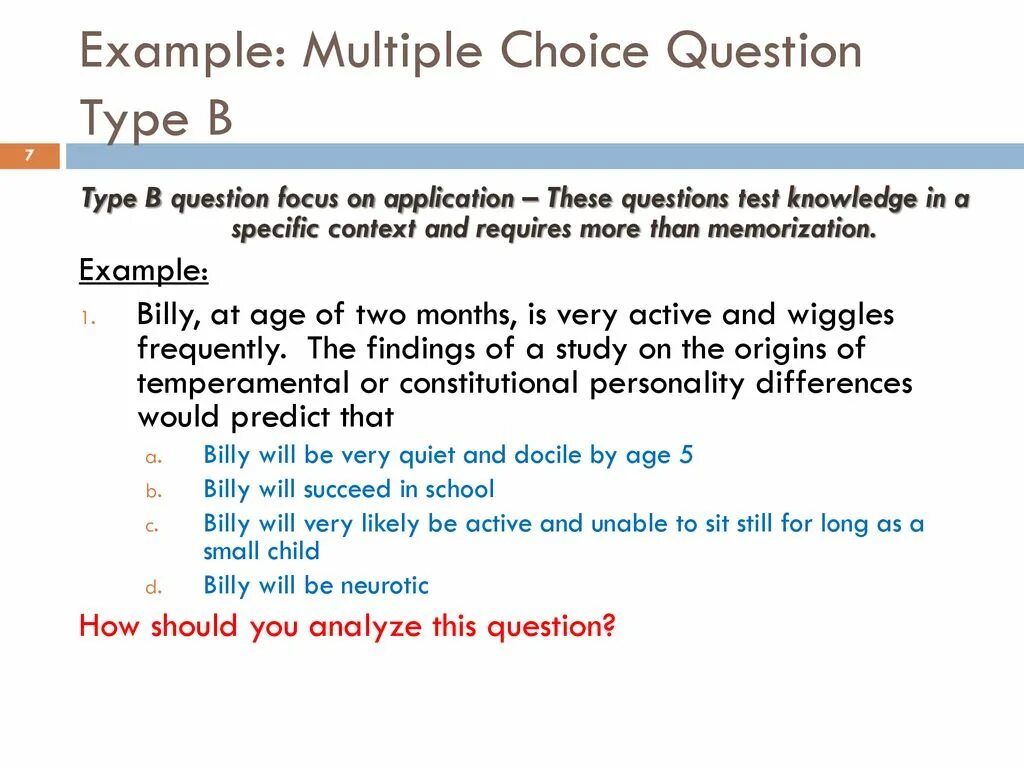 Example: Multiple Choice Question Type B

7

Type B question focus on application – These questions test knowledge in a specific context and requires more than memorization.

Example:

1. Billy, at age of two months, is very active and wiggles frequently. The findings of a study on the origins of temperamental or constitutional personality differences would predict that

a. Billy will be very quiet and docile by age 5
b. Billy will succeed in school
c. Billy will very likely be active and unable to sit still for long as a small child
d. Billy will be neurotic

How should you analyze this question?